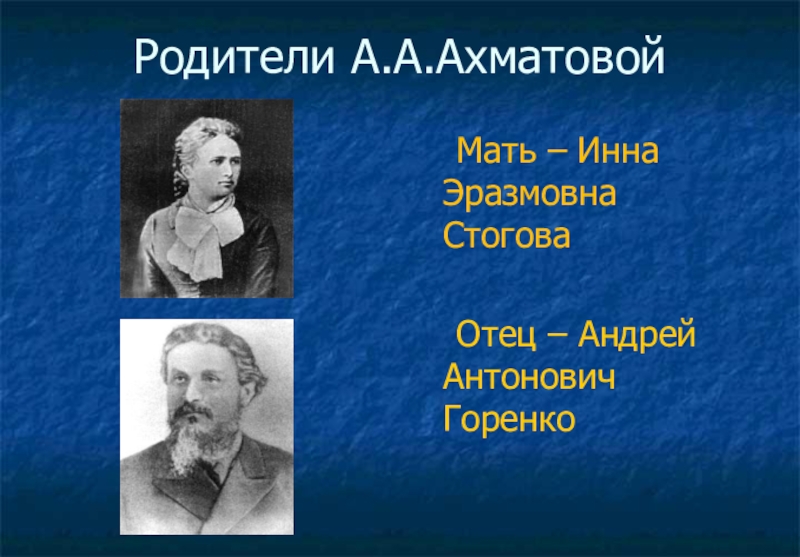 Родители А.А.Ахматовой

Мать – Инна Эразмовна Стогова

Отец – Андрей Антонович Горенко